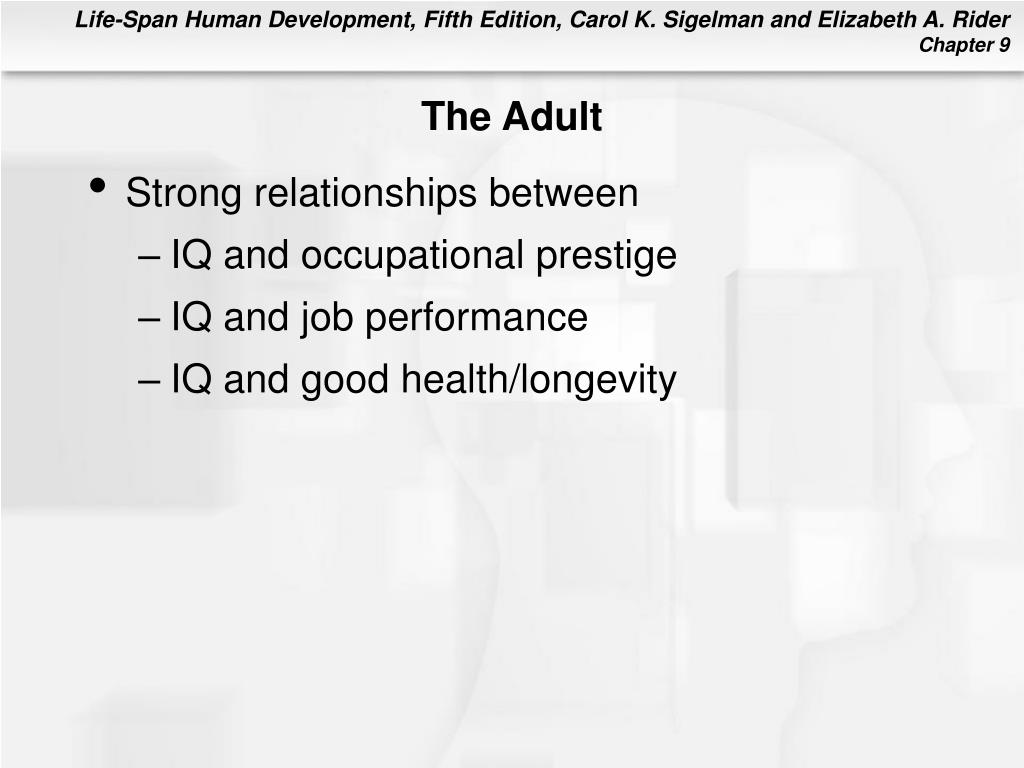 Life-Span Human Development, Fifth Edition, Carol K. Sigelman and Elizabeth A. Rider
Chapter 9

The Adult

• Strong relationships between
– IQ and occupational prestige
– IQ and job performance
– IQ and good health/longevity